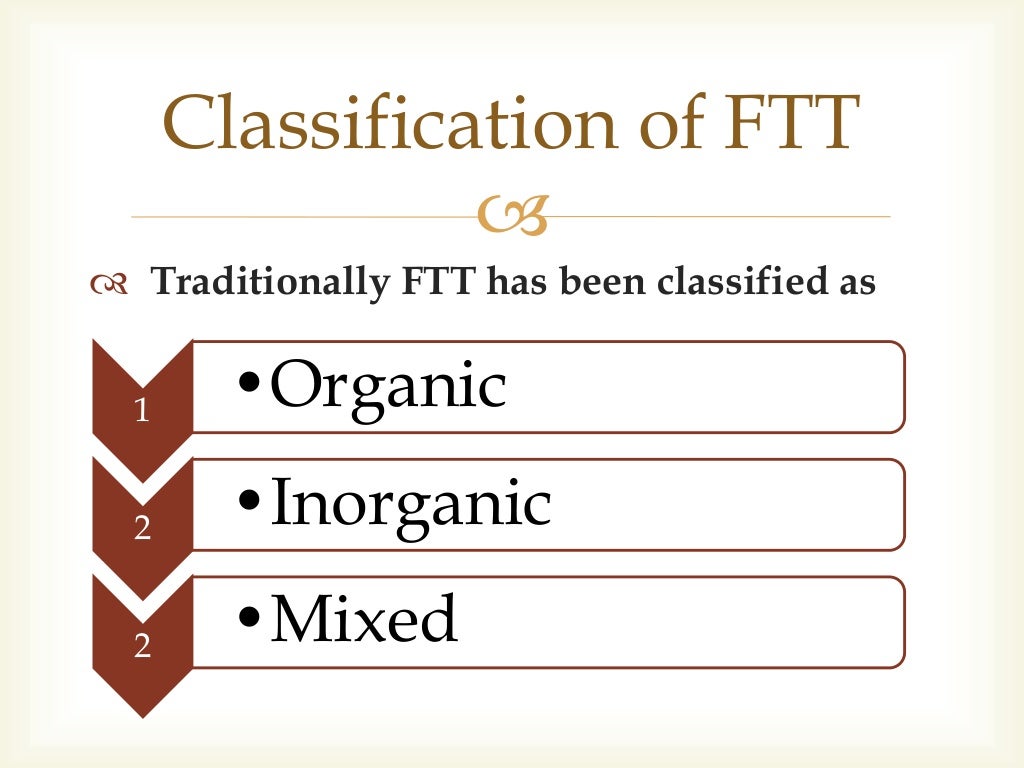 Classification of FTT

Traditionally FTT has been classified as

1 • Organic

2 • Inorganic

2 • Mixed